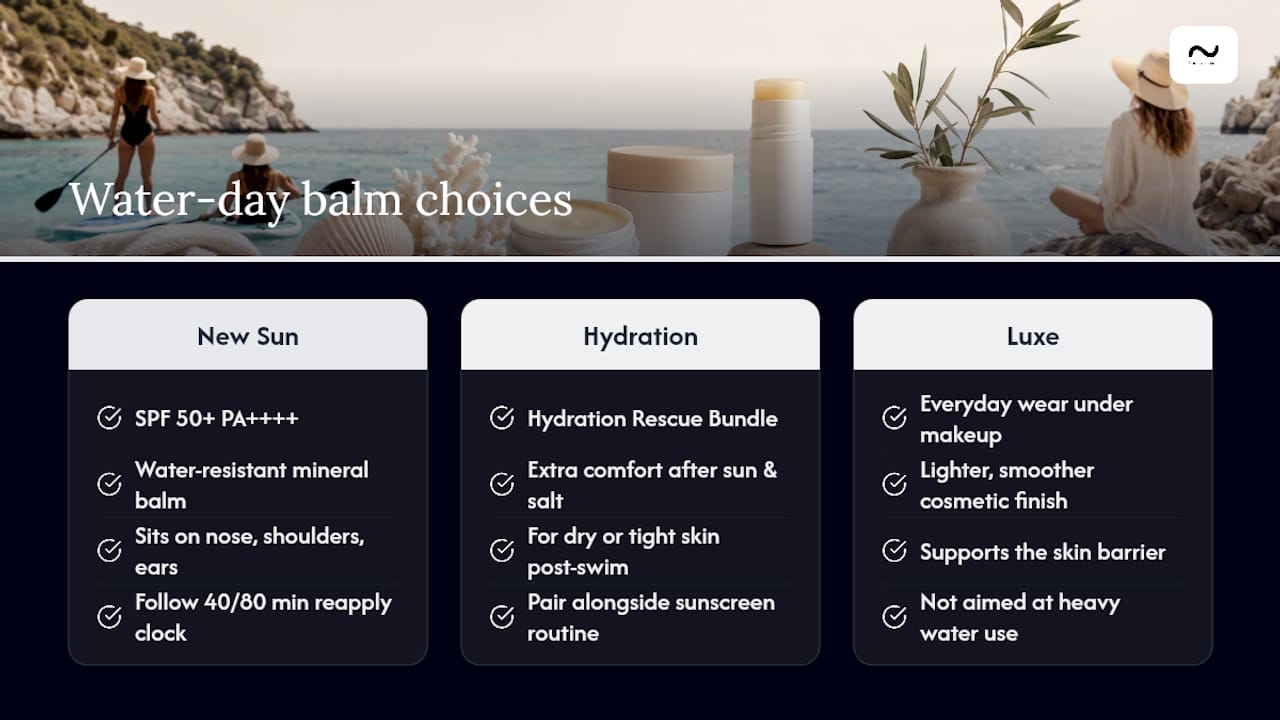 Water-day balm choices

New Sun

SPF 50+ PA++++

Water-resistant mineral balm

Sits on nose, shoulders, ears

Follow 40/80 min reapply clock

Hydration

Hydration Rescue Bundle

Extra comfort after sun & salt

For dry or tight skin post-swim

Pair alongside sunscreen routine

Luxe

Everyday wear under makeup

Lighter, smoother cosmetic finish

Supports the skin barrier

Not aimed at heavy water use